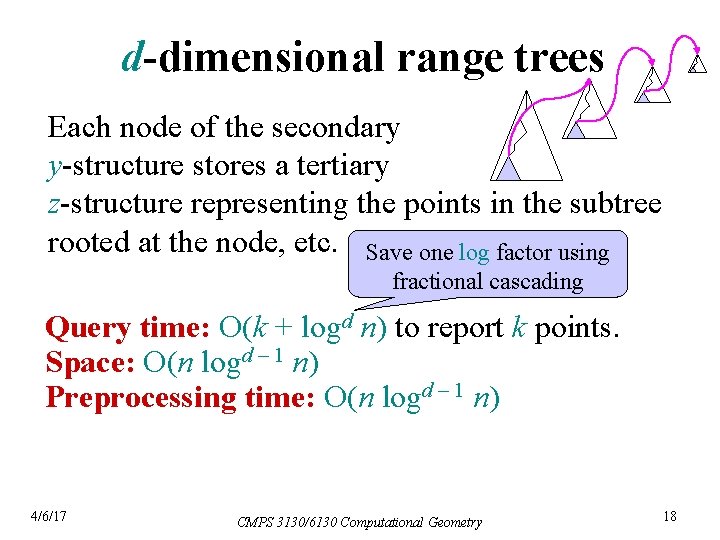 $d$-dimensional range trees

Each node of the secondary $y$-structure stores a tertiary $z$-structure representing the points in the subtree rooted at the node, etc.

Save one log factor using fractional cascading

Query time: $O(k + \log^d n)$ to report $k$ points.
Space: $O(n \log^{d-1} n)$
Preprocessing time: $O(n \log^{d-1} n)$

4/6/17

CMPS 3130/6130 Computational Geometry

18